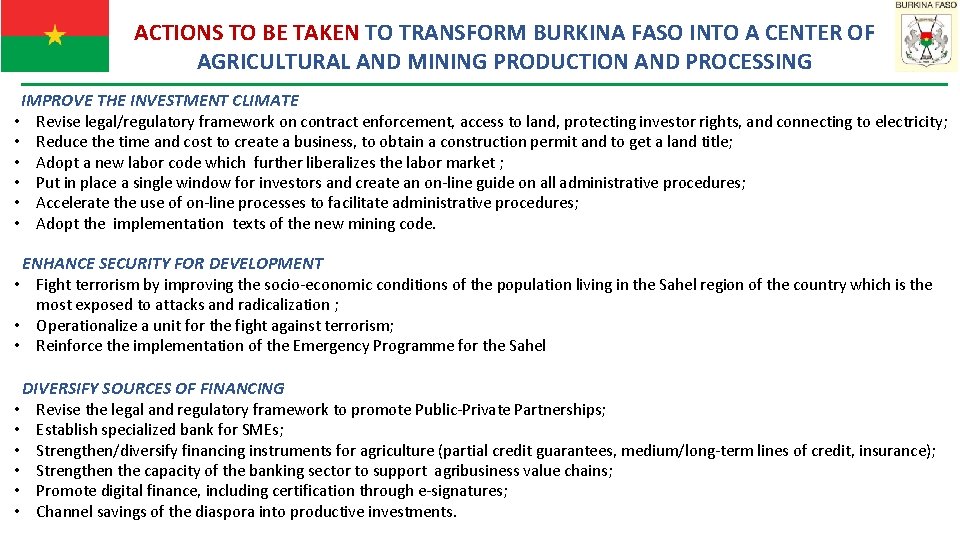 BURKINA FASO

ACTIONS TO BE TAKEN TO TRANSFORM BURKINA FASO INTO A CENTER OF AGRICULTURAL AND MINING PRODUCTION AND PROCESSING

IMPROVE THE INVESTMENT CLIMATE
• Revise legal/regulatory framework on contract enforcement, access to land, protecting investor rights, and connecting to electricity;
• Reduce the time and cost to create a business, to obtain a construction permit and to get a land title;
• Adopt a new labor code which further liberalizes the labor market ;
• Put in place a single window for investors and create an on-line guide on all administrative procedures;
• Accelerate the use of on-line processes to facilitate administrative procedures;
• Adopt the implementation texts of the new mining code.

ENHANCE SECURITY FOR DEVELOPMENT
• Fight terrorism by improving the socio-economic conditions of the population living in the Sahel region of the country which is the most exposed to attacks and radicalization ;
• Operationalize a unit for the fight against terrorism;
• Reinforce the implementation of the Emergency Programme for the Sahel

DIVERSIFY SOURCES OF FINANCING
• Revise the legal and regulatory framework to promote Public-Private Partnerships;
• Establish specialized bank for SMEs;
• Strengthen/diversify financing instruments for agriculture (partial credit guarantees, medium/long-term lines of credit, insurance);
• Strengthen the capacity of the banking sector to support agribusiness value chains;
• Promote digital finance, including certification through e-signatures;
• Channel savings of the diaspora into productive investments.